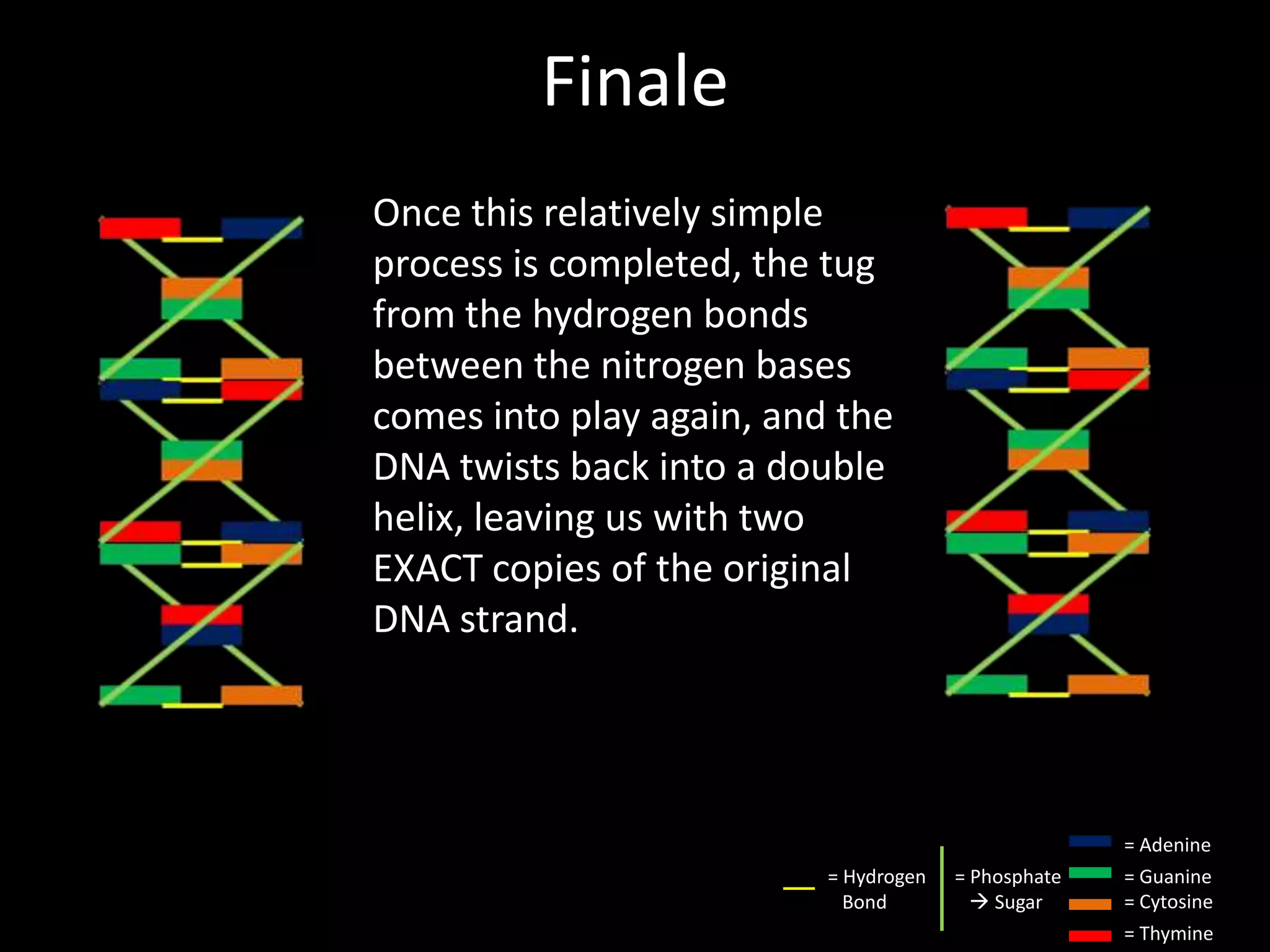 Finale

Once this relatively simple process is completed, the tug from the hydrogen bonds between the nitrogen bases comes into play again, and the DNA twists back into a double helix, leaving us with two EXACT copies of the original DNA strand.

= Hydrogen Bond

= Phosphate → Sugar

= Adenine
= Guanine
= Cytosine
= Thymine